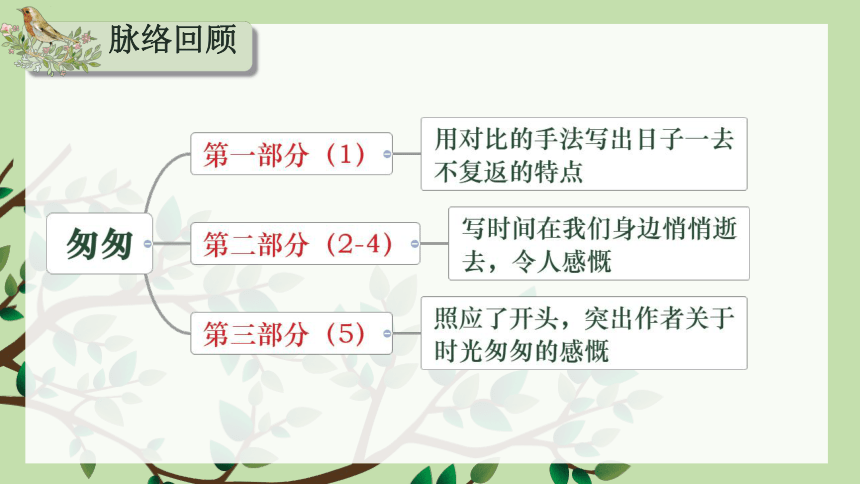 脉络回顾

匆匆

第一部分（1）

用对比的手法写出日子一去不复返的特点

第二部分（2-4）

写时间在我们身边悄悄逝去，令人感慨

第三部分（5）

照应了开头，突出作者关于时光匆匆的感慨